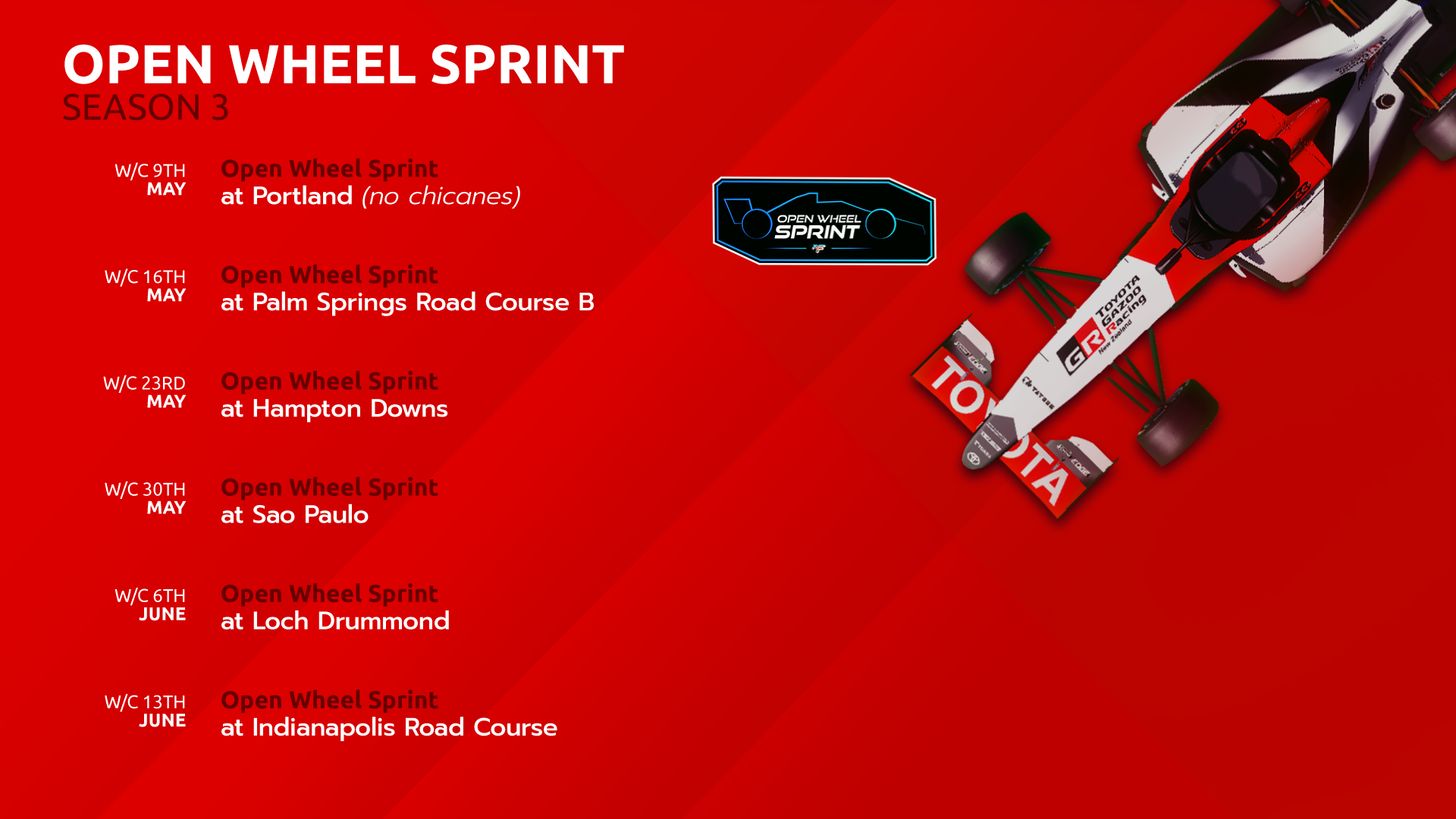 OPEN WHEEL SPRINT
SEASON 3

W/C 9TH MAY
Open Wheel Sprint
at Portland (no chicanes)

W/C 16TH MAY
Open Wheel Sprint
at Palm Springs Road Course B

W/C 23RD MAY
Open Wheel Sprint
at Hampton Downs

W/C 30TH MAY
Open Wheel Sprint
at Sao Paulo

W/C 6TH JUNE
Open Wheel Sprint
at Loch Drummond

W/C 13TH JUNE
Open Wheel Sprint
at Indianapolis Road Course

OPEN WHEEL SPRINT

TOYOTA GAZOO Racing New Zealand
GR
TOYOTA